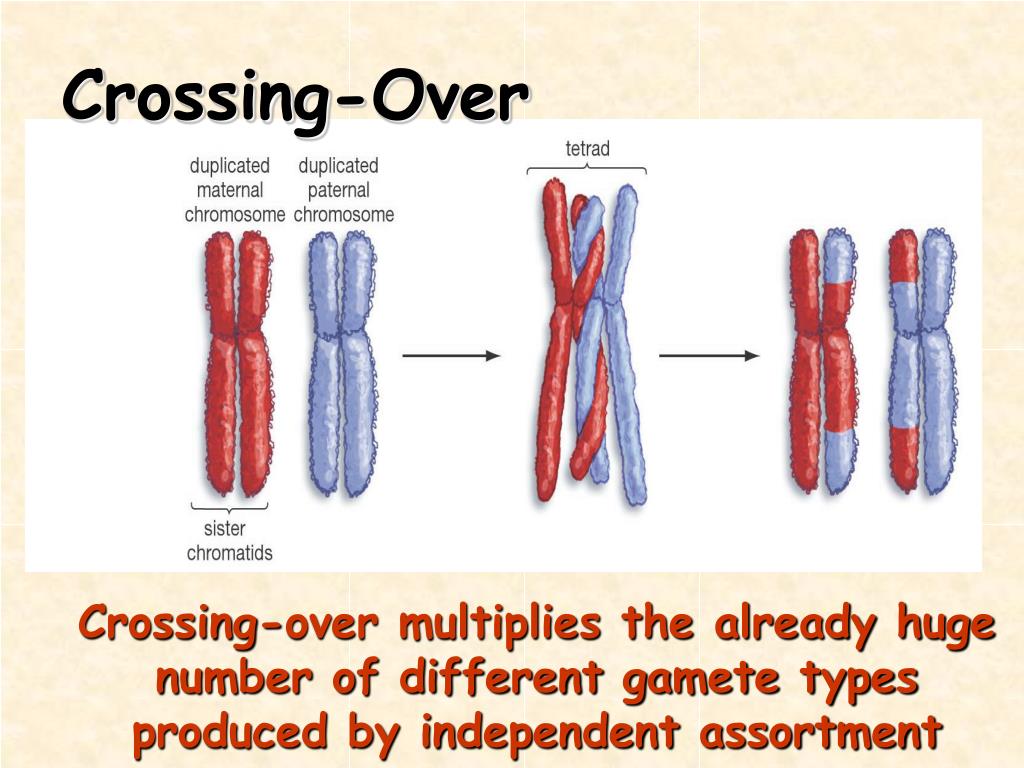 Crossing-Over

duplicated maternal chromosome

duplicated paternal chromosome

tetrad

sister chromatids

Crossing-over multiplies the already huge number of different gamete types produced by independent assortment